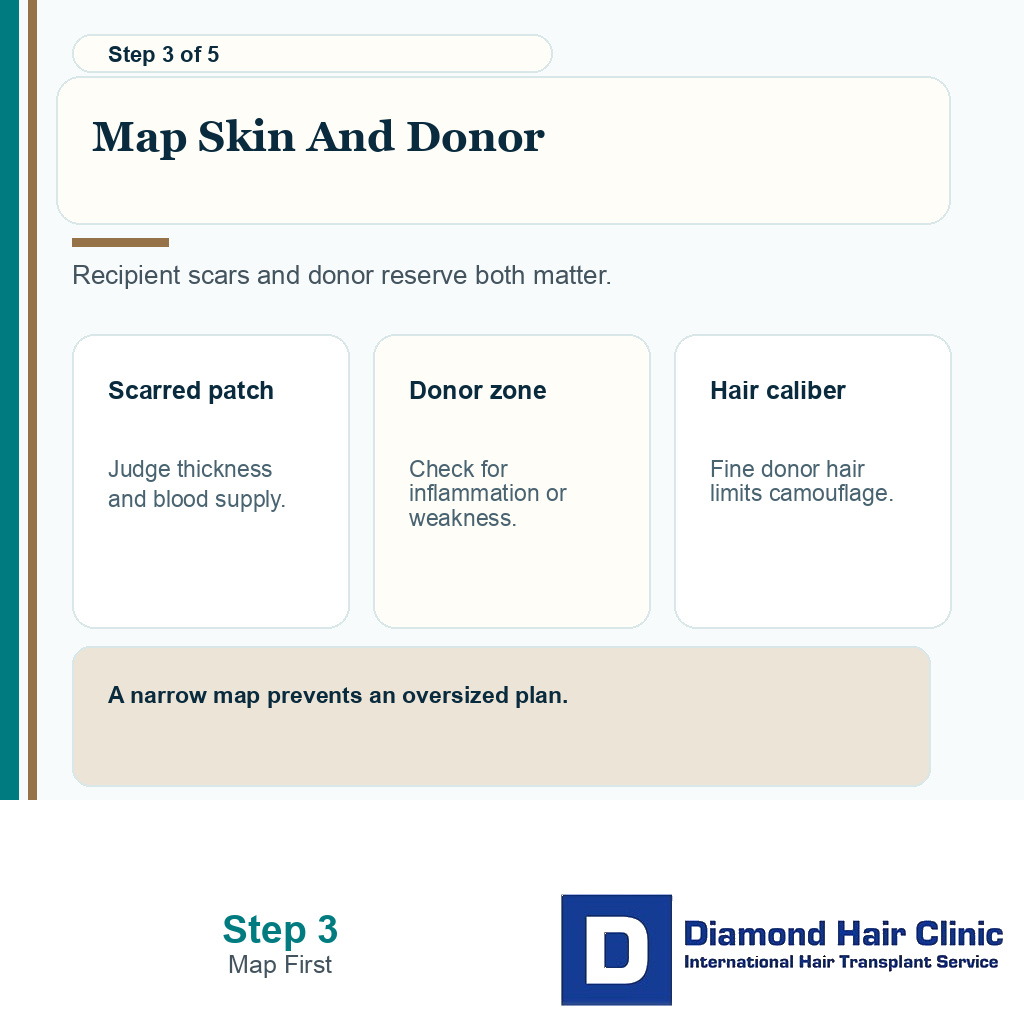 Step 3 of 5

Map Skin And Donor

Recipient scars and donor reserve both matter.

Scarred patch

Judge thickness and blood supply.

Donor zone

Check for inflammation or weakness.

Hair caliber

Fine donor hair limits camouflage.

A narrow map prevents an oversized plan.

Step 3
Map First

D
Diamond Hair Clinic
International Hair Transplant Service